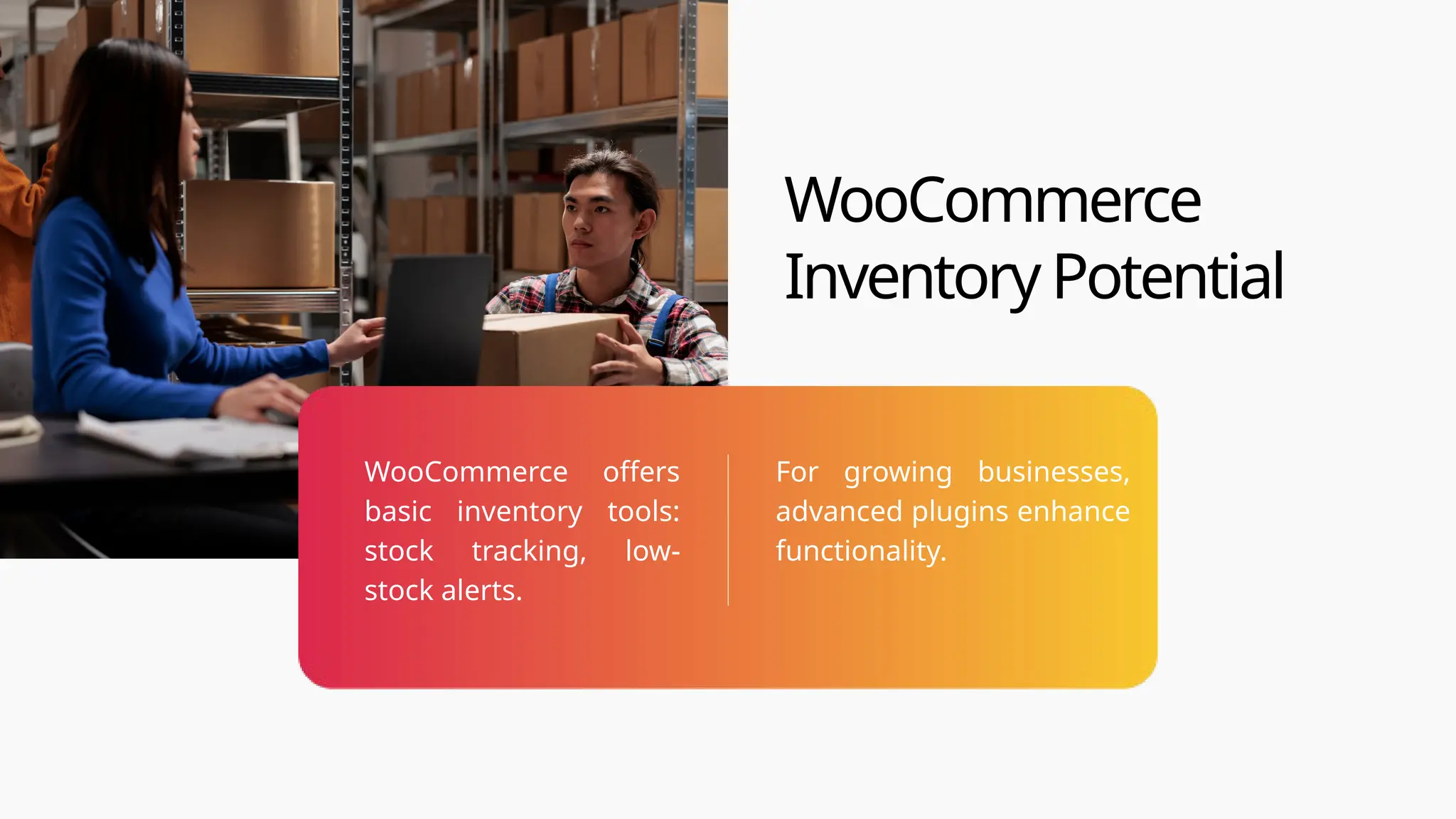 WooCommerce Inventory Potential

WooCommerce offers basic inventory tools: stock tracking, low-stock alerts.

For growing businesses, advanced plugins enhance functionality.